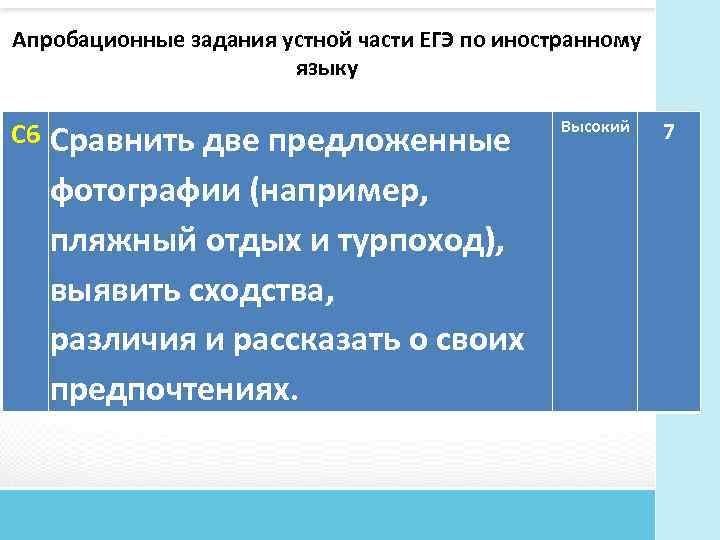 Апробационные задания устной части ЕГЭ по иностранному языку

| С6 | Сравнить две предложенные фотографии (например, пляжный отдых и турпоход), выявить сходства, различия и рассказать о своих предпочтениях. | Высокий | 7 |
|---|---|---|---|